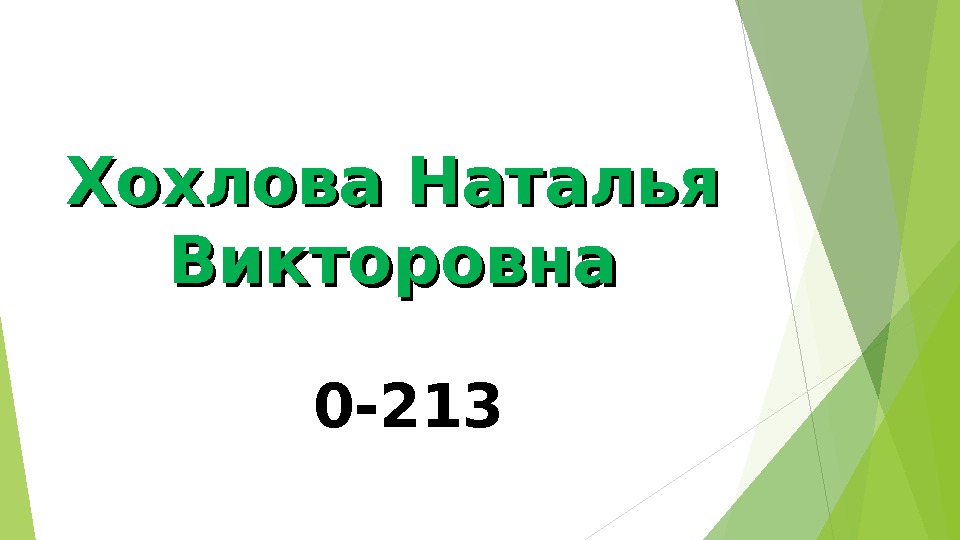 Хохлова Наталья Викторовна

0-213